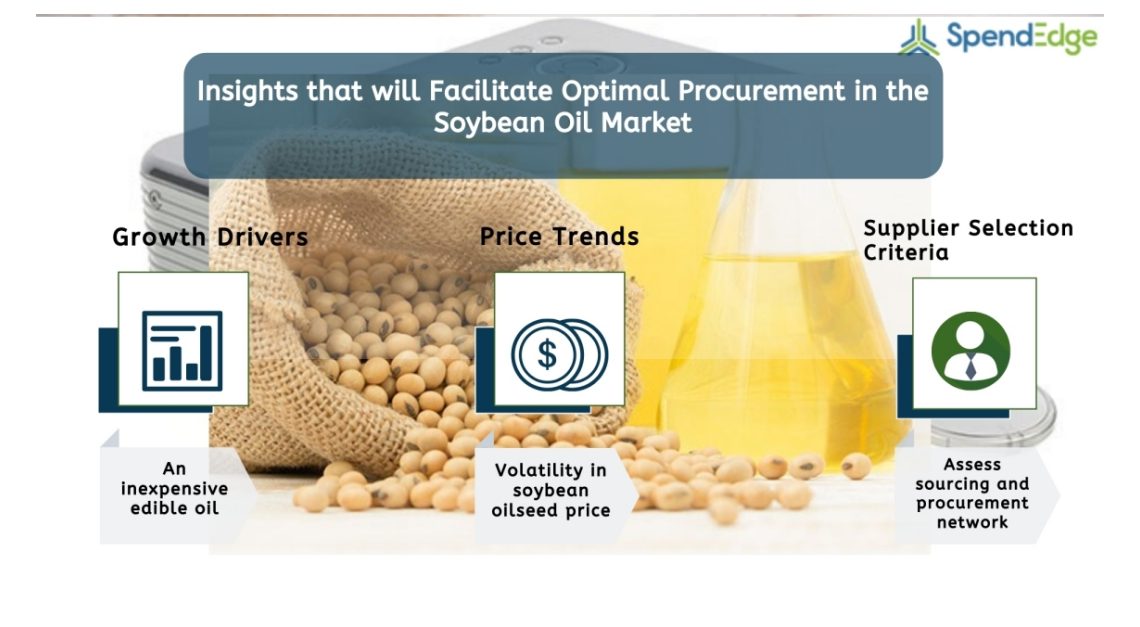 SpendEdge

Insights that will Facilitate Optimal Procurement in the Soybean Oil Market

Growth Drivers

An inexpensive edible oil

Price Trends

$

Volatility in soybean oilseed price

Supplier Selection Criteria

Assess sourcing and procurement network